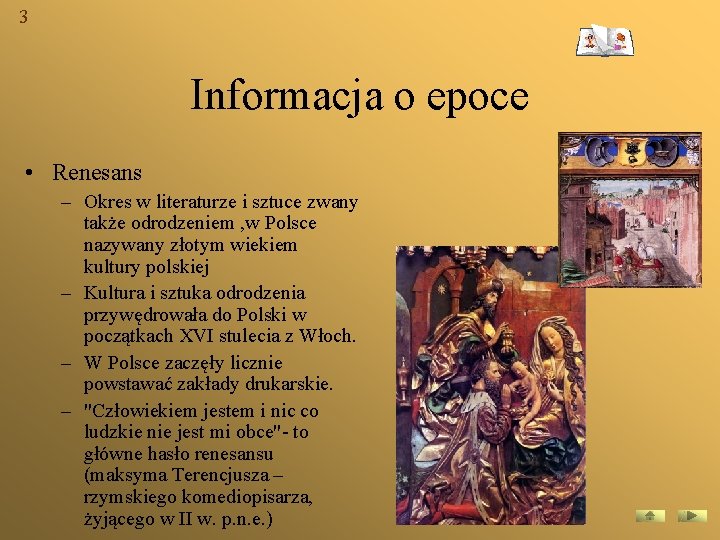 3

Informacja o epoce

• Renesans
– Okres w literaturze i sztuce zwany także odrodzeniem ,w Polsce nazywany złotym wiekiem kultury polskiej
– Kultura i sztuka odrodzenia przywędrowała do Polski w początkach XVI stulecia z Włoch.
– W Polsce zaczęły licznie powstawać zakłady drukarskie.
– "Człowiekiem jestem i nic co ludzkie nie jest mi obce"- to główne hasło renesansu (maksyma Terencjusza – rzymskiego komediopisarza, żyjącego w II w. p.n.e.)